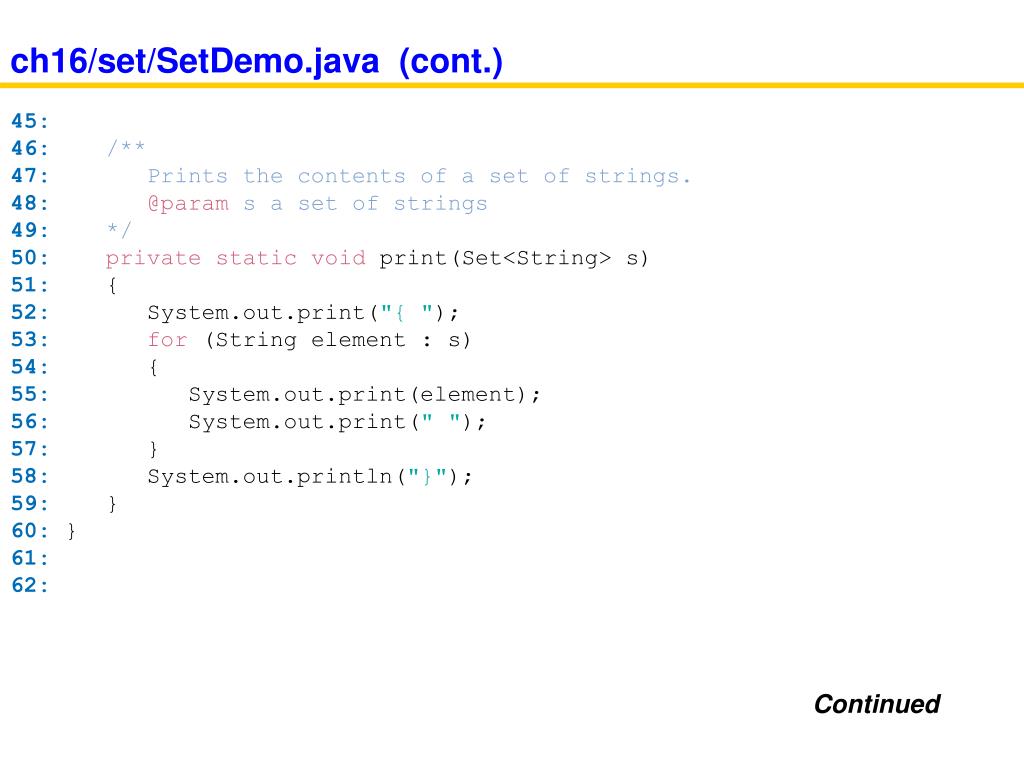 ch16/set/SetDemo.java (cont.)

45:
46:    /**
47:       Prints the contents of a set of strings.
48:       @param s a set of strings
49:    */
50:    private static void print(Set<String> s)
51:    {
52:       System.out.print("{ ");
53:       for (String element : s)
54:       {
55:          System.out.print(element);
56:          System.out.print(" ");
57:       }
58:       System.out.println("}");
59:    }
60: }
61:
62:

Continued